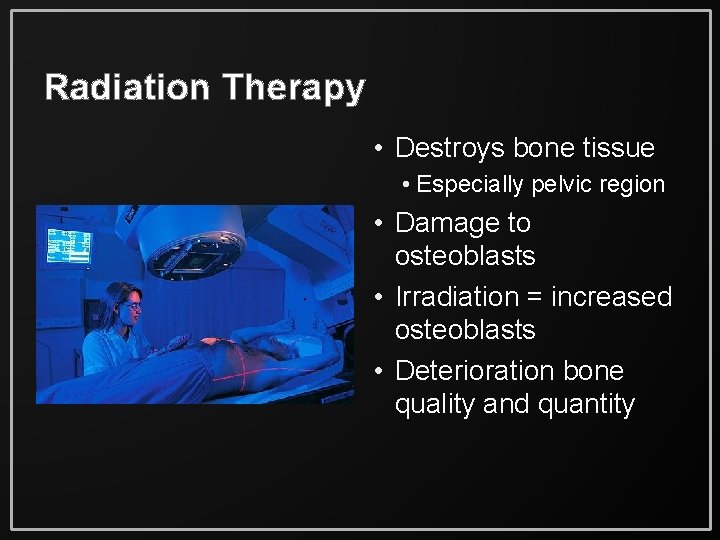 Radiation Therapy

• Destroys bone tissue
  • Especially pelvic region
• Damage to osteoblasts
• Irradiation = increased osteoblasts
• Deterioration bone quality and quantity